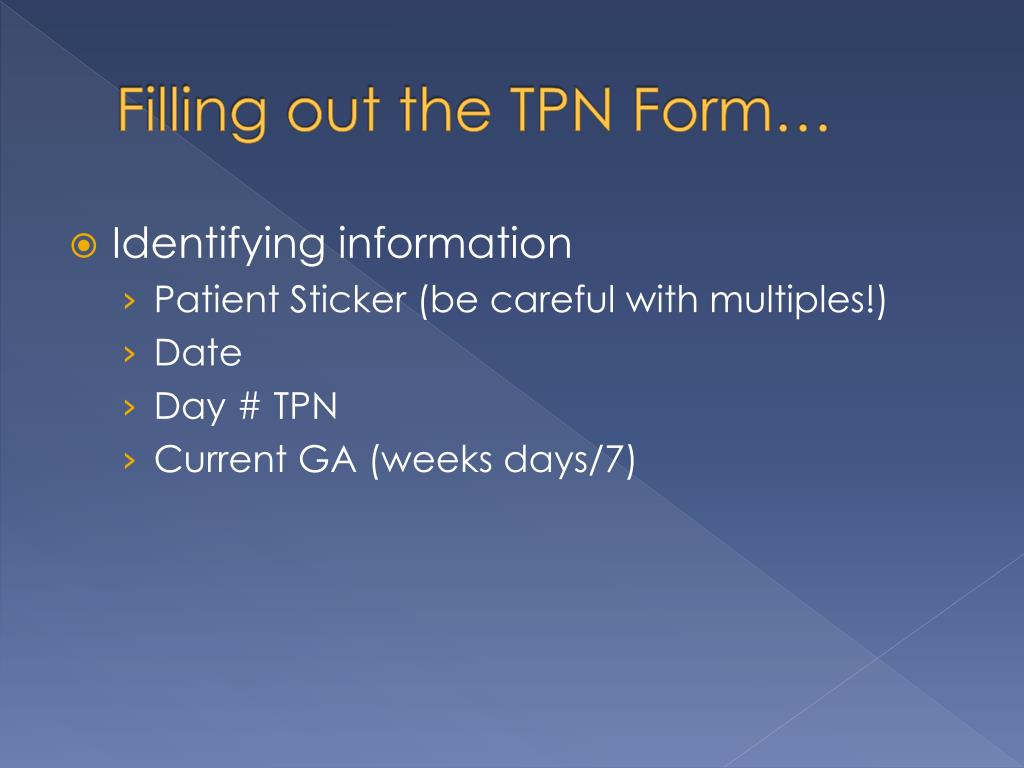 Filling out the TPN Form…

Identifying information
› Patient Sticker (be careful with multiples!)
› Date
› Day # TPN
› Current GA (weeks days/7)